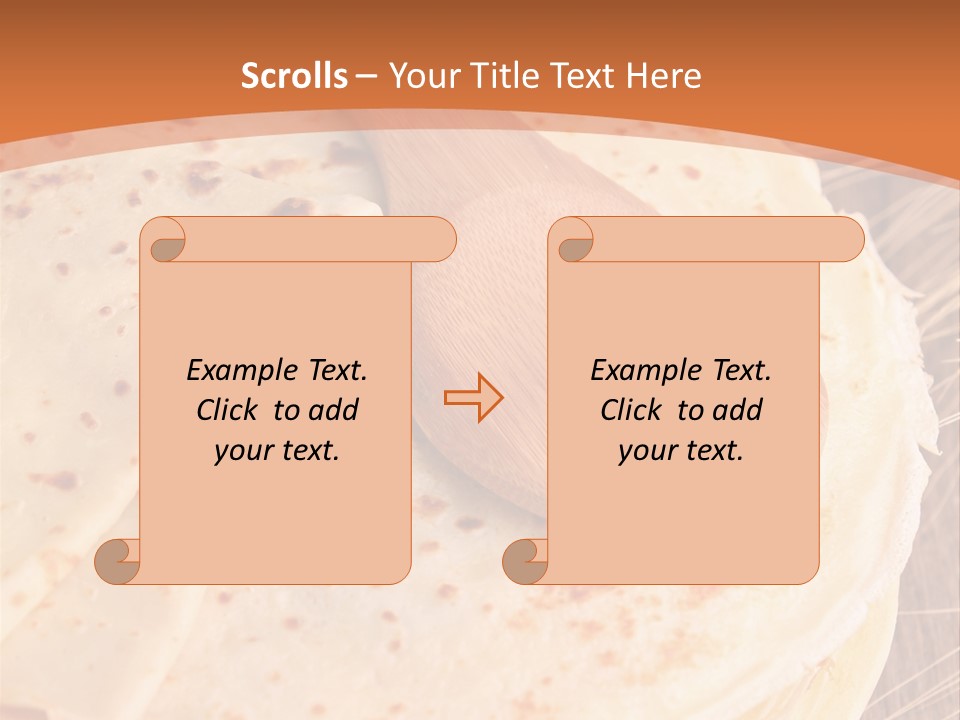 Scrolls – Your Title Text Here

Example Text. Click to add your text.

Example Text. Click to add your text.